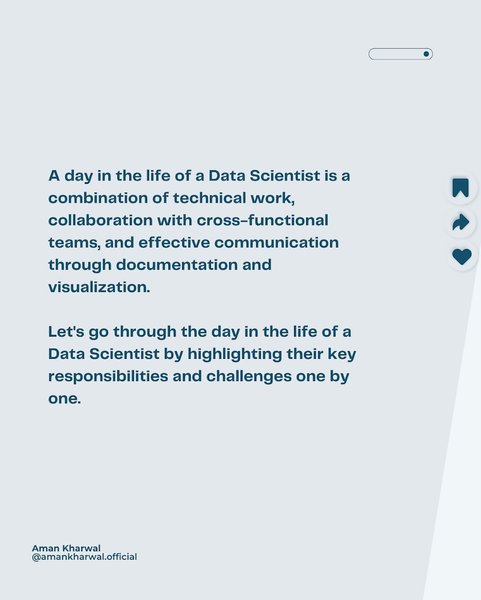 A day in the life of a Data Scientist is a combination of technical work, collaboration with cross-functional teams, and effective communication through documentation and visualization.

Let's go through the day in the life of a Data Scientist by highlighting their key responsibilities and challenges one by one.

Aman Kharwal
@amankharwal.official